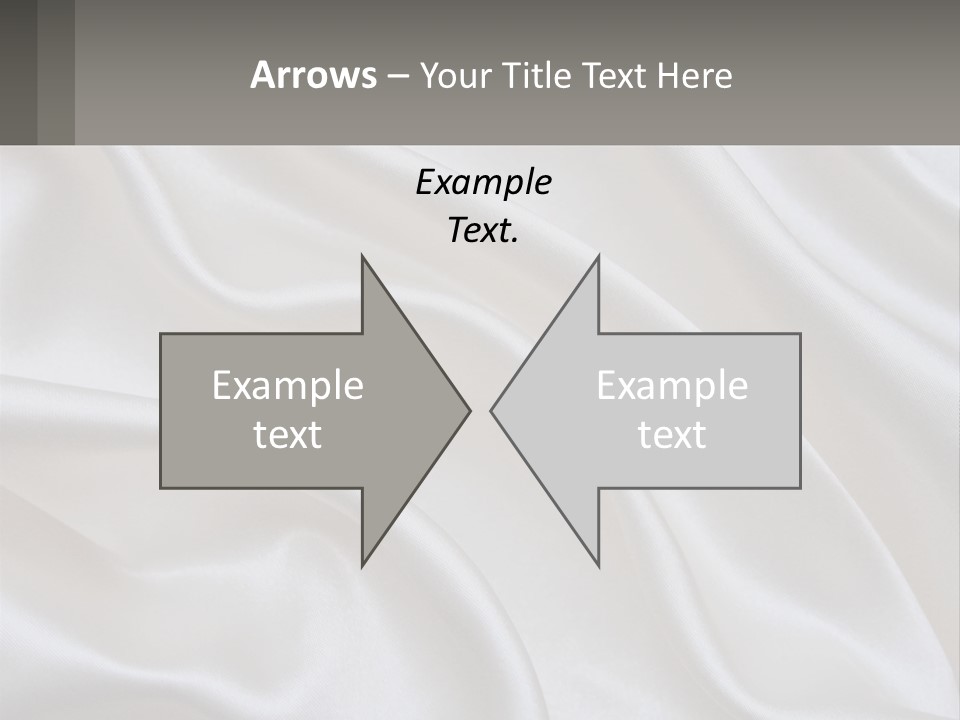 Arrows – Your Title Text Here

Example Text.

Example text

Example text